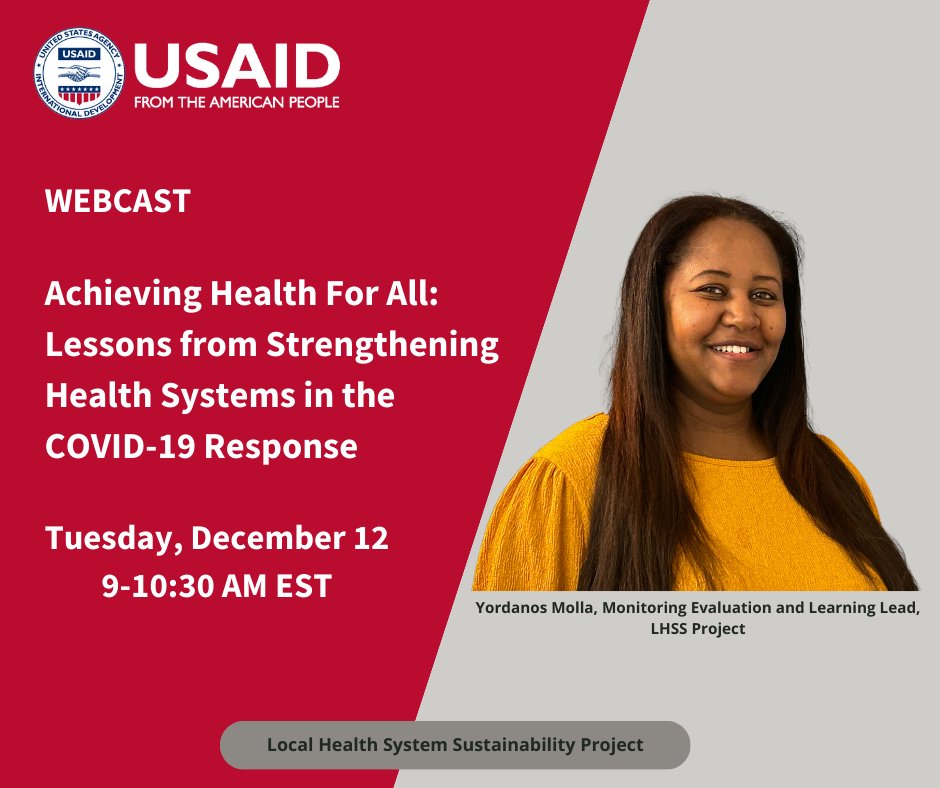 UNITED STATES AGENCY INTERNATIONAL DEVELOPMENT
USAID
USAID
FROM THE AMERICAN PEOPLE

WEBCAST

Achieving Health For All: Lessons from Strengthening Health Systems in the COVID-19 Response

Tuesday, December 12
9-10:30 AM EST

Yordanos Molla, Monitoring Evaluation and Learning Lead, LHSS Project

Local Health System Sustainability Project